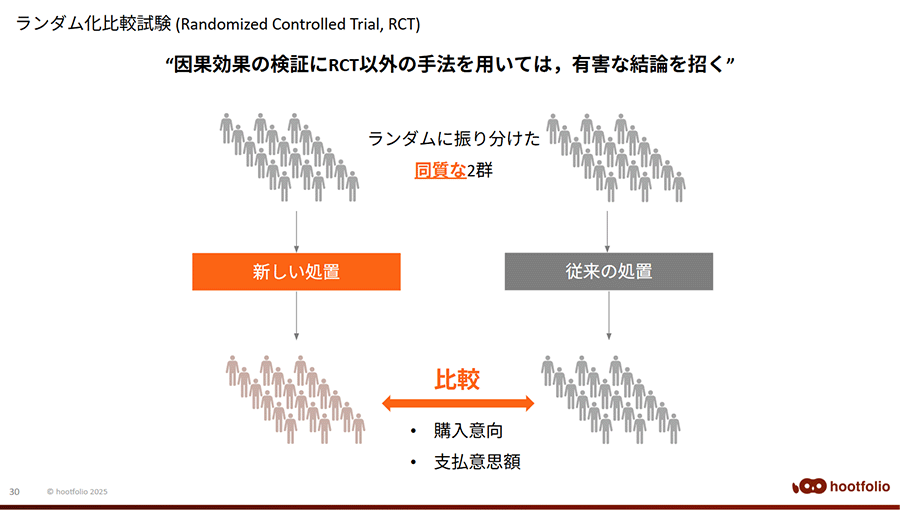 ランダム化比較試験 (Randomized Controlled Trial, RCT)

“因果効果の検証にRCT以外の手法を用いては，有害な結論を招く”

ランダムに振り分けた
同質な2群

新しい処置

従来の処置

比較

• 購入意向
• 支払意思額

30 © hootfolio 2025

hootfolio